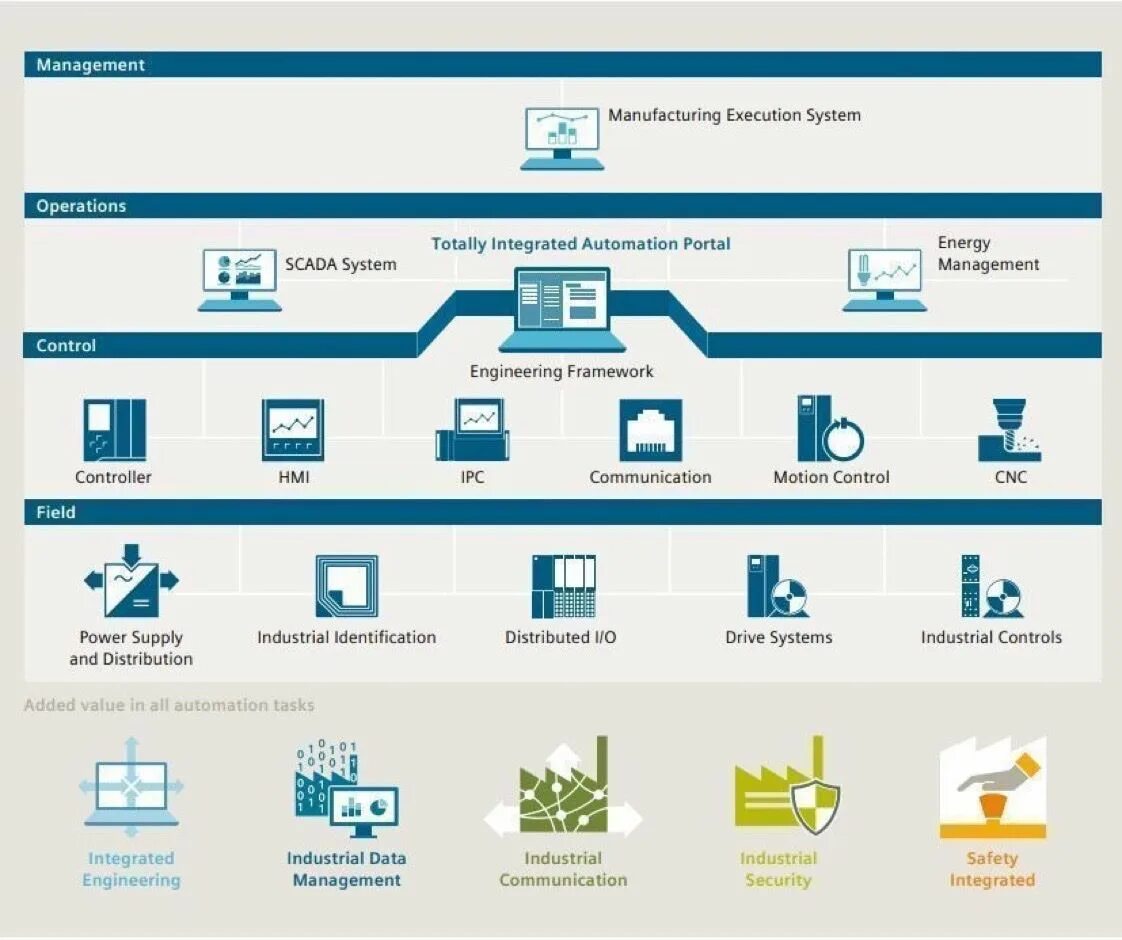 Management

Manufacturing Execution System

Operations

SCADA System

Totally Integrated Automation Portal

Energy Management

Control

Engineering Framework

Controller

HMI

IPC

Communication

Motion Control

CNC

Field

Power Supply and Distribution

Industrial Identification

Distributed I/O

Drive Systems

Industrial Controls

Added value in all automation tasks

Integrated Engineering

Industrial Data Management

Industrial Communication

Industrial Security

Safety Integrated